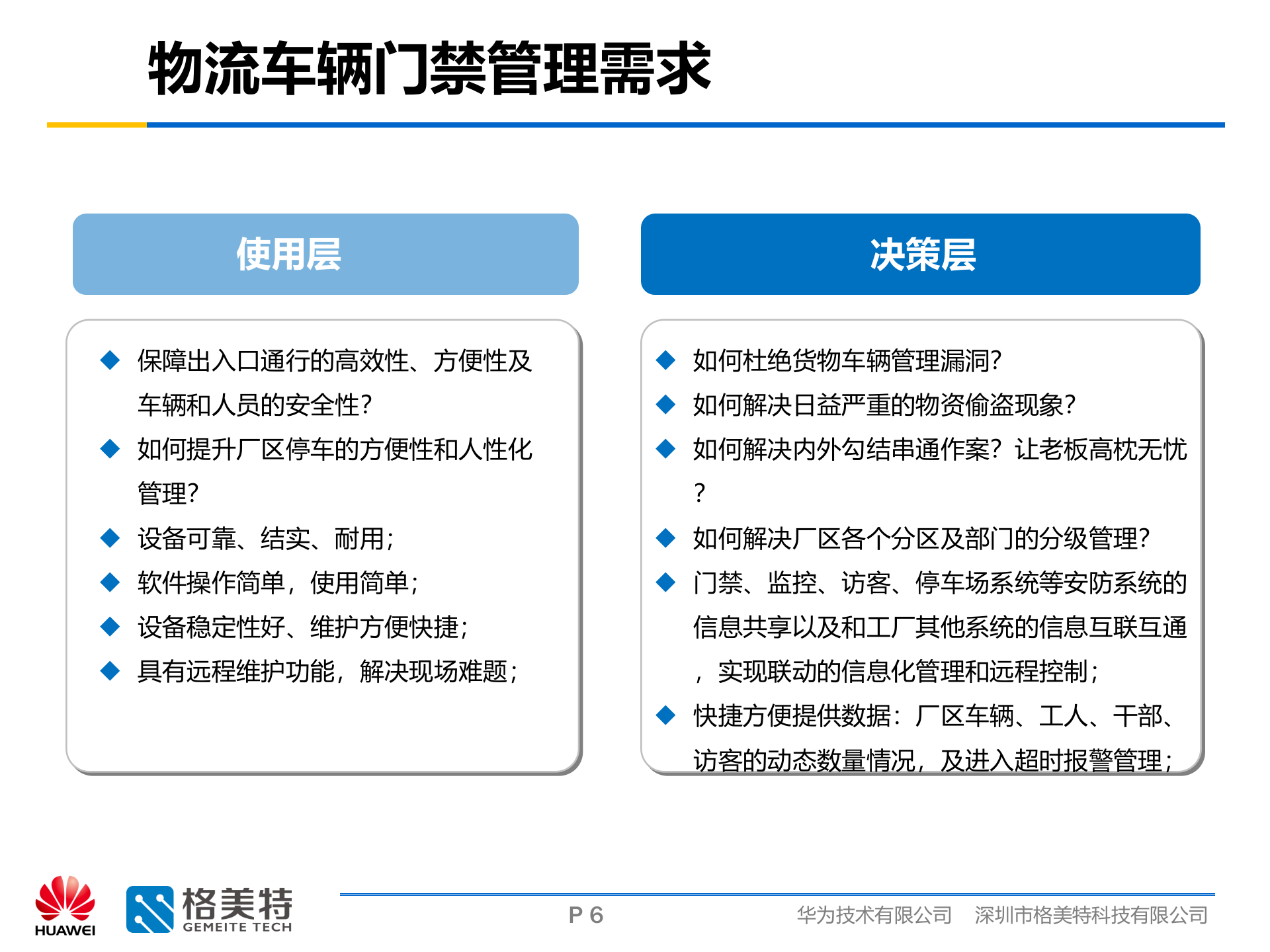 物流车辆门禁管理需求

使用层

◆ 保障出入口通行的高效性、方便性及车辆和人员的安全性?
◆ 如何提升厂区停车的方便性和人性化管理?
◆ 设备可靠、结实、耐用;
◆ 软件操作简单,使用简单;
◆ 设备稳定性好、维护方便快捷;
◆ 具有远程维护功能,解决现场难题;

决策层

◆ 如何杜绝货物车辆管理漏洞?
◆ 如何解决日益严重的物资偷盗现象?
◆ 如何解决内外勾结串通作案?让老板高枕无忧?
◆ 如何解决厂区各个分区及部门的分级管理?
◆ 门禁、监控、访客、停车场系统等安防系统的信息共享以及和工厂其他系统的信息互联互通,实现联动的信息化管理和远程控制;
◆ 快捷方便提供数据:厂区车辆、工人、干部、访客的动态数量情况,及进入超时报警管理;

HUAWEI 格美特 GEMEITE TECH

P 6

华为技术有限公司 深圳市格美特科技有限公司